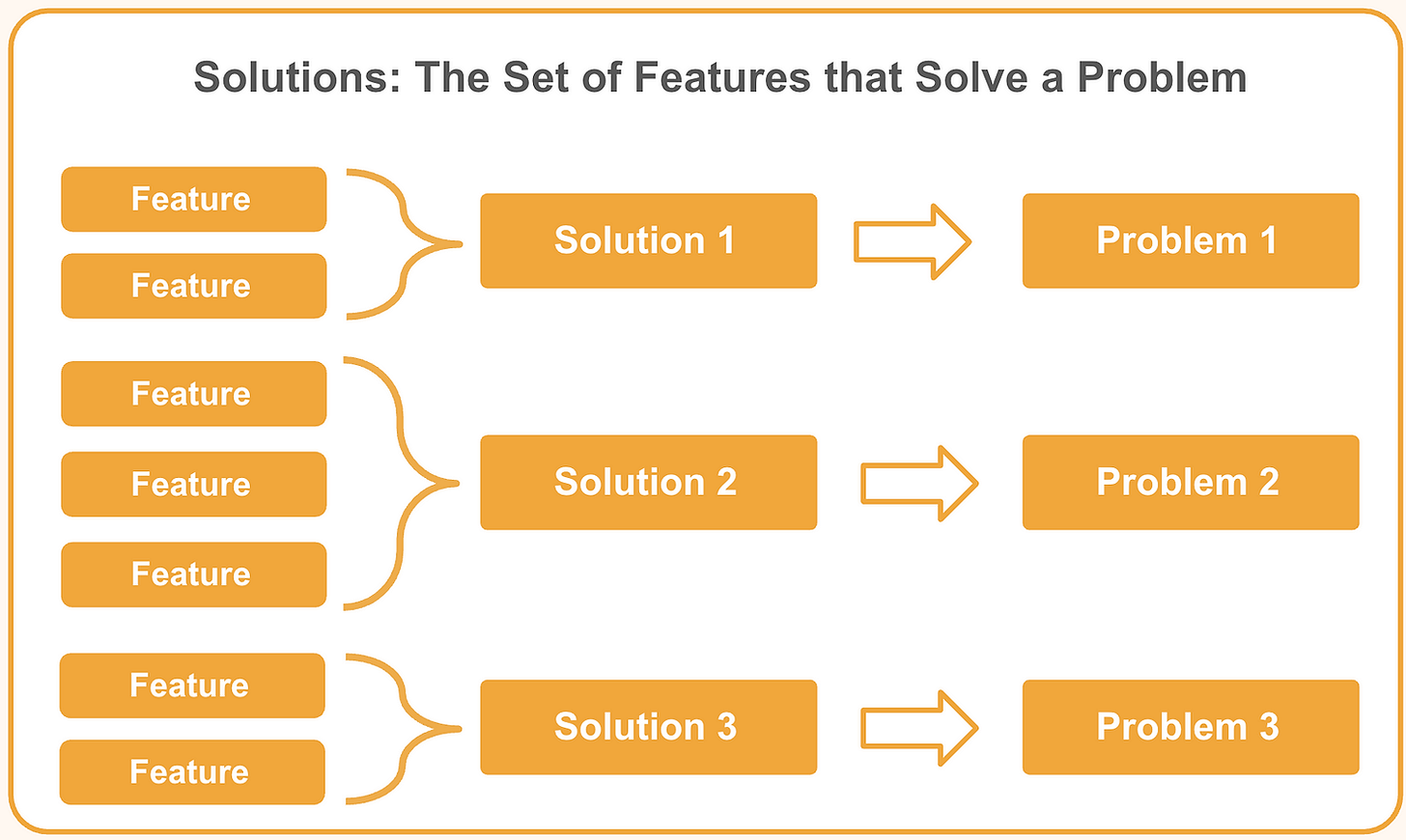 Solutions: The Set of Features that Solve a Problem

Feature
Feature

Solution 1

Problem 1

Feature
Feature
Feature

Solution 2

Problem 2

Feature
Feature

Solution 3

Problem 3